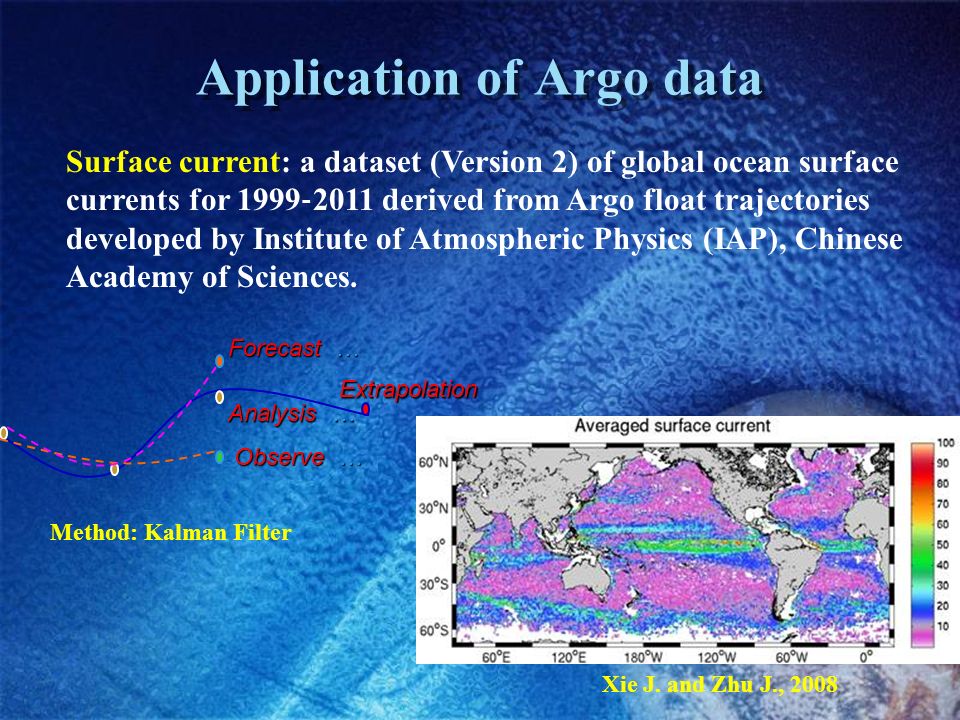 Application of Argo data

Surface current: a dataset (Version 2) of global ocean surface currents for 1999-2011 derived from Argo float trajectories developed by Institute of Atmospheric Physics (IAP), Chinese Academy of Sciences.

Forecast ...
Extrapolation
Analysis ...
Observe ...

Method: Kalman Filter

Averaged surface current

60°N
30°N
0°
30°S
60°S
60°E 120°E 180°W 120°W 60°W 0°

100
90
80
70
60
50
40
30
20
10

Xie J. and Zhu J., 2008